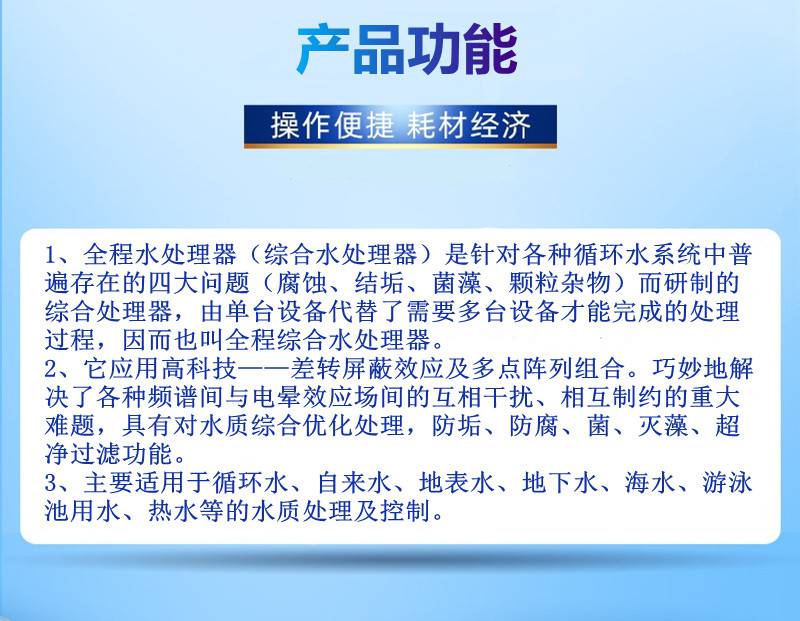 产品功能

操作便捷 耗材经济

1、全程水处理器（综合水处理器）是针对各种循环水系统中普遍存在的四大问题（腐蚀、结垢、菌藻、颗粒杂物）而研制的综合处理器，由单台设备代替了需要多台设备才能完成的处理过程，因而也叫全程综合水处理器。
2、它应用高科技——差转屏蔽效应及多点阵列组合。巧妙地解决了各种频谱间与电晕效应场间的互相干扰、相互制约的重大难题，具有对水质综合优化处理，防垢、防腐、菌、灭藻、超净过滤功能。
3、主要适用于循环水、自来水、地表水、地下水、海水、游泳池用水、热水等的水质处理及控制。